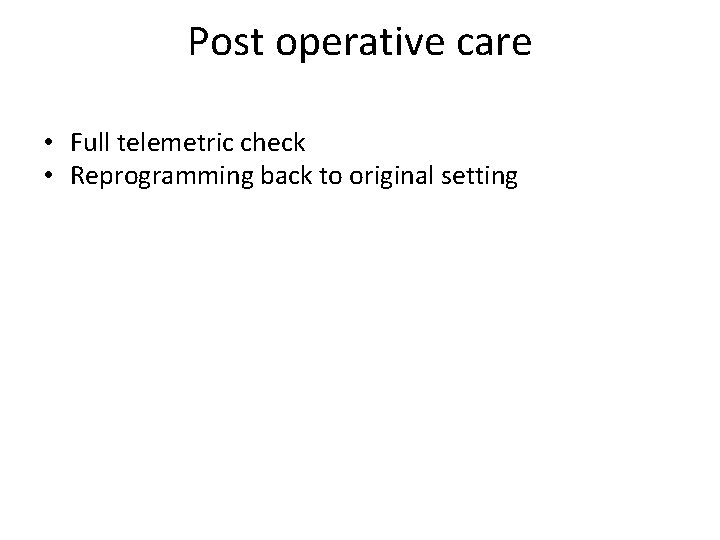 Post operative care

• Full telemetric check
• Reprogramming back to original setting